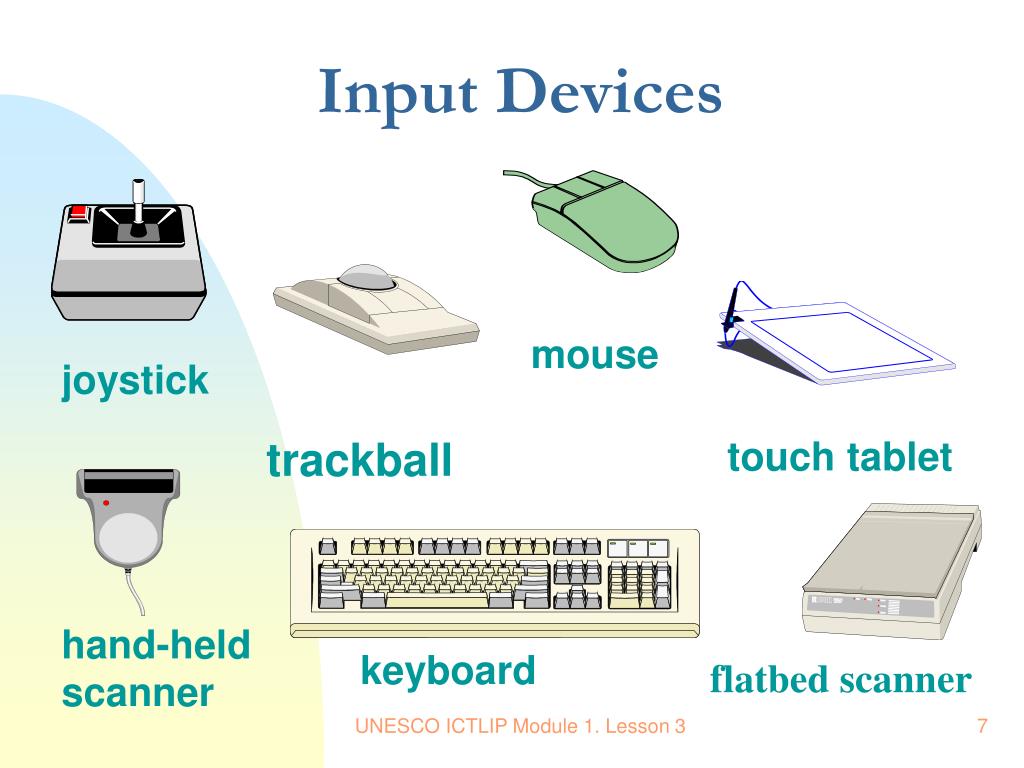 Input Devices

joystick

trackball

mouse

touch tablet

hand-held scanner

keyboard

flatbed scanner

UNESCO ICTLIP Module 1. Lesson 3

7